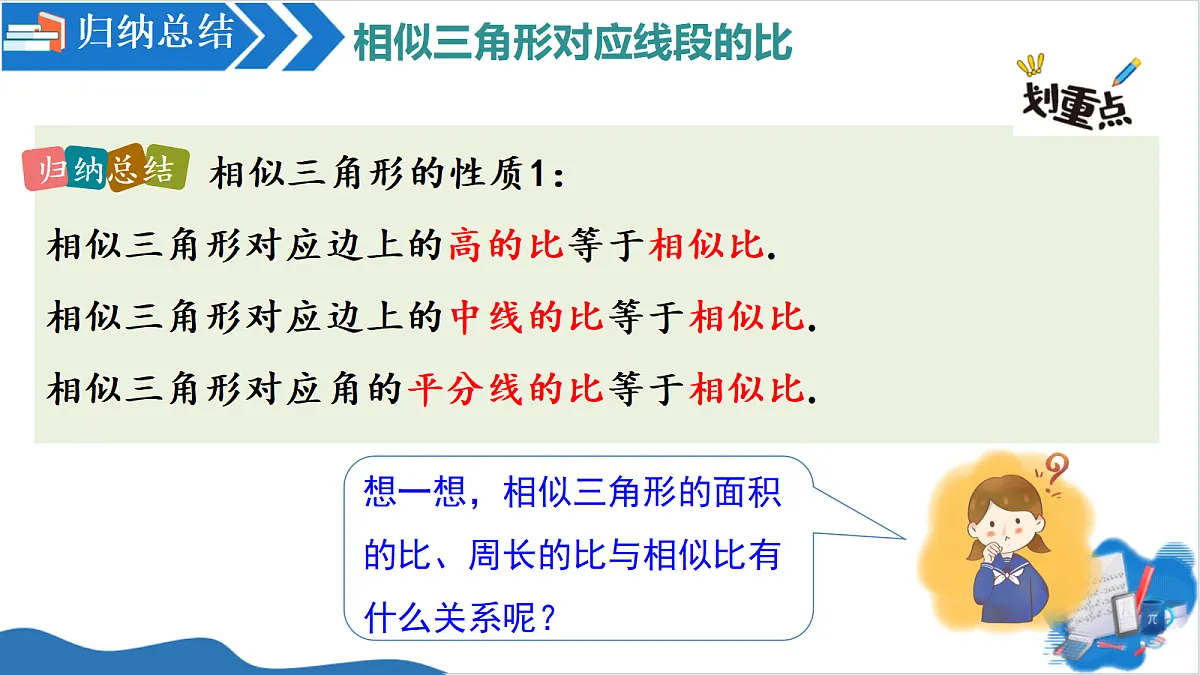 归纳总结

相似三角形对应线段的比

划重点

归纳总结 相似三角形的性质1：

相似三角形对应边上的高的比等于相似比.

相似三角形对应边上的中线的比等于相似比.

相似三角形对应角的平分线的比等于相似比.

想一想，相似三角形的面积的比、周长的比与相似比有什么关系呢？